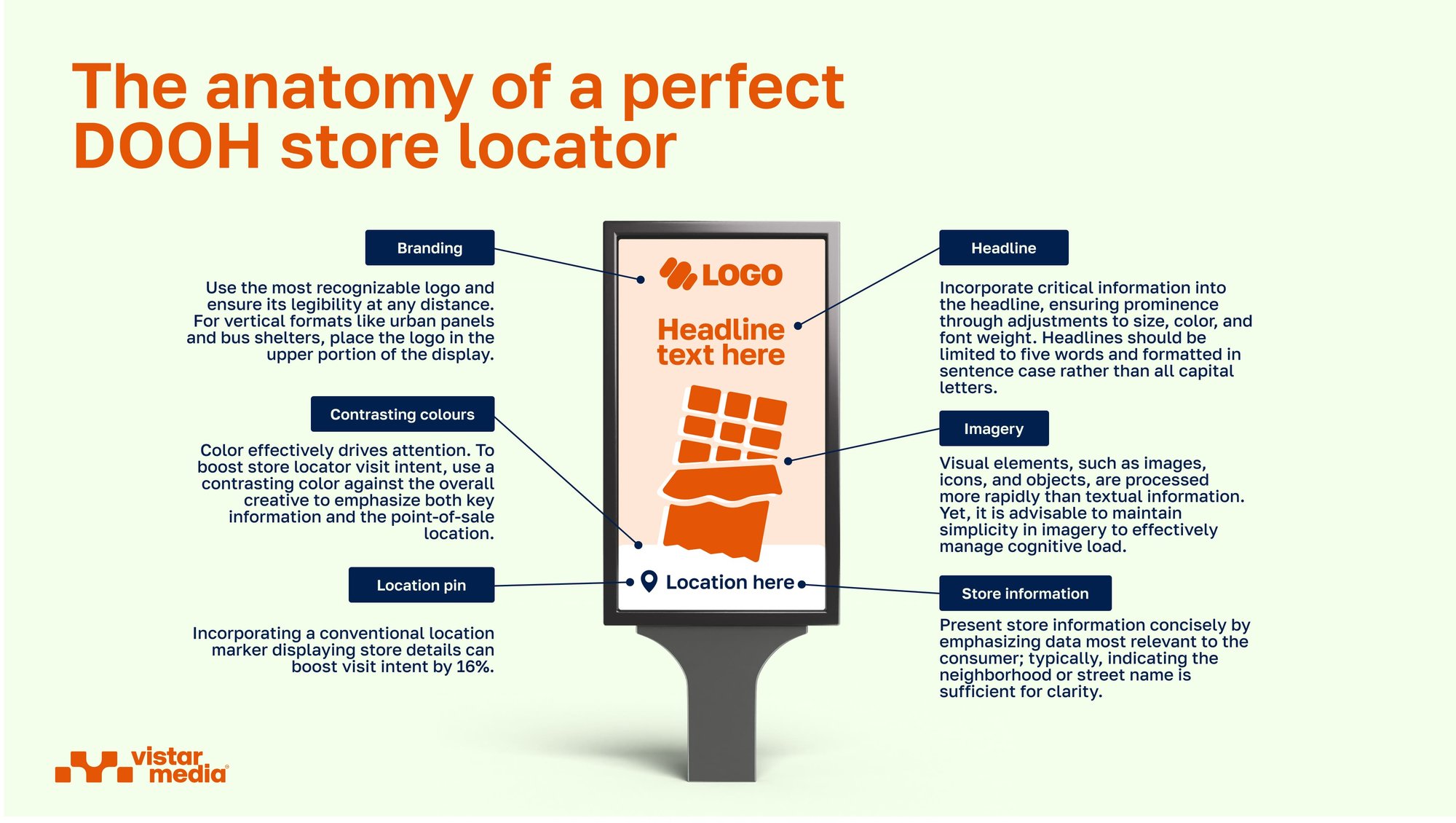 The anatomy of a perfect DOOH store locator

Branding

Use the most recognizable logo and ensure its legibility at any distance. For vertical formats like urban panels and bus shelters, place the logo in the upper portion of the display.

Contrasting colours

Color effectively drives attention. To boost store locator visit intent, use a contrasting color against the overall creative to emphasize both key information and the point-of-sale location.

Location pin

Incorporating a conventional location marker displaying store details can boost visit intent by 16%.

LOGO

Headline text here

Location here

Headline

Incorporate critical information into the headline, ensuring prominence through adjustments to size, color, and font weight. Headlines should be limited to five words and formatted in sentence case rather than all capital letters.

Imagery

Visual elements, such as images, icons, and objects, are processed more rapidly than textual information. Yet, it is advisable to maintain simplicity in imagery to effectively manage cognitive load.

Store information

Present store information concisely by emphasizing data most relevant to the consumer; typically, indicating the neighborhood or street name is sufficient for clarity.

vistar media